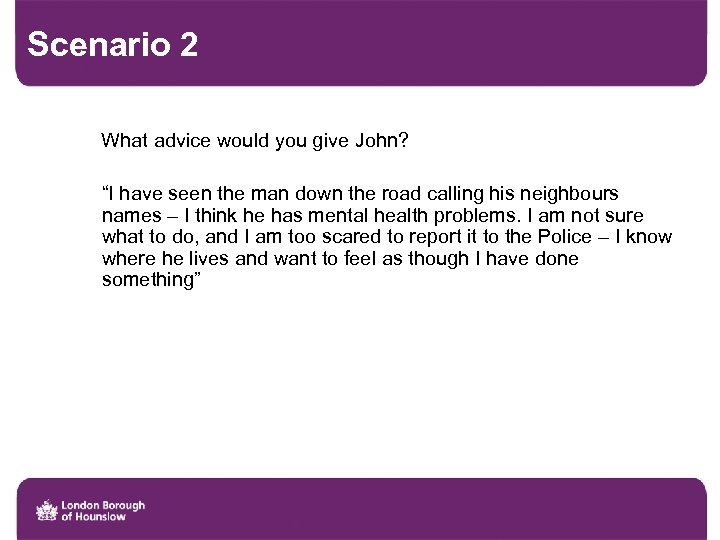 Scenario 2

What advice would you give John?

“I have seen the man down the road calling his neighbours names – I think he has mental health problems. I am not sure what to do, and I am too scared to report it to the Police – I know where he lives and want to feel as though I have done something”

London Borough of Hounslow